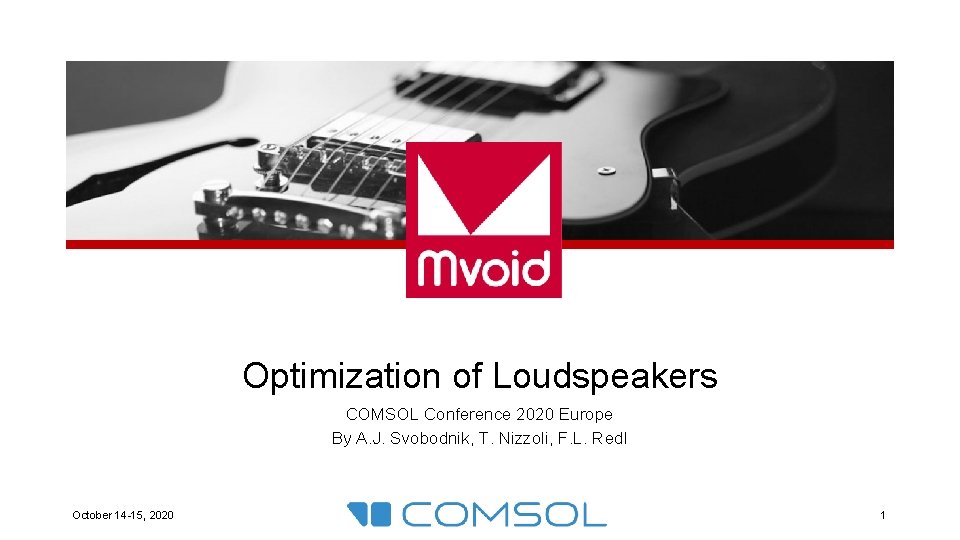 Mvoid

Optimization of Loudspeakers

COMSOL Conference 2020 Europe
By A.J. Svobodnik, T. Nizzoli, F.L. Redl

October 14-15, 2020

COMSOL

1